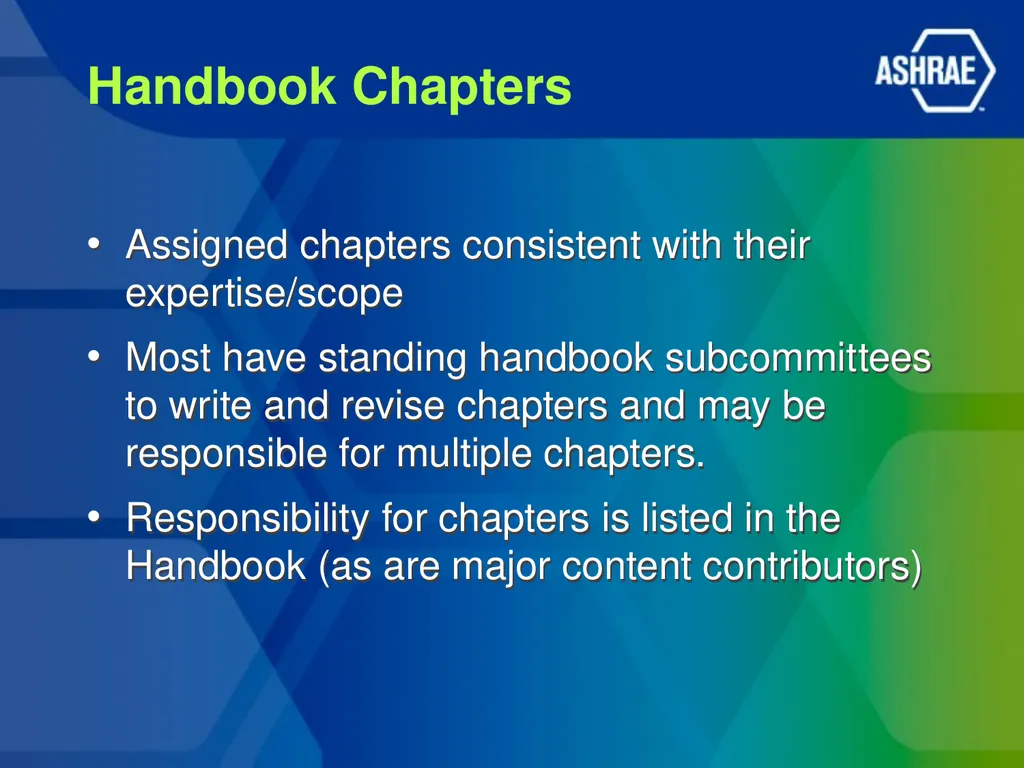 Handbook Chapters

ASHRAE

• Assigned chapters consistent with their expertise/scope

• Most have standing handbook subcommittees to write and revise chapters and may be responsible for multiple chapters.

• Responsibility for chapters is listed in the Handbook (as are major content contributors)